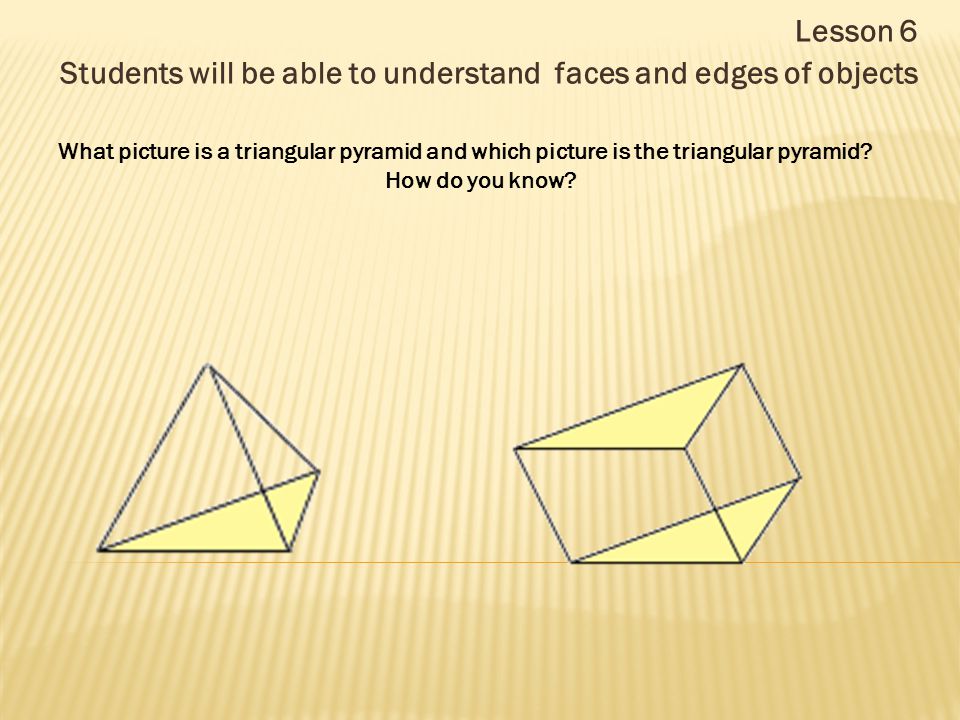 Lesson 6
Students will be able to understand faces and edges of objects

What picture is a triangular pyramid and which picture is the triangular pyramid?
How do you know?